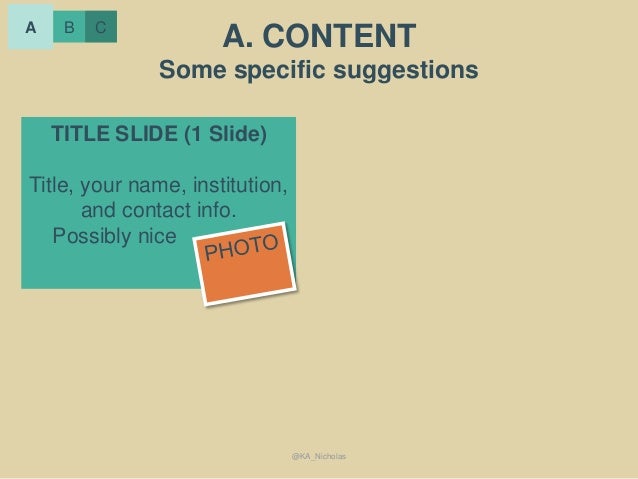 A B C

A. CONTENT
Some specific suggestions

TITLE SLIDE (1 Slide)

Title, your name, institution, and contact info.
Possibly nice

PHOTO

@KA_Nicholas